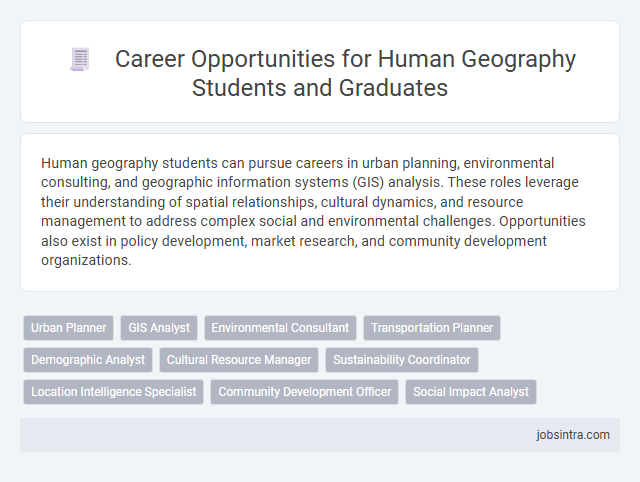 Career Opportunities for Human Geography Students and Graduates

Human geography students can pursue careers in urban planning, environmental consulting, and geographic information systems (GIS) analysis. These roles leverage their understanding of spatial relationships, cultural dynamics, and resource management to address complex social and environmental challenges. Opportunities also exist in policy development, market research, and community development organizations.

Urban Planner
GIS Analyst
Environmental Consultant
Transportation Planner
Demographic Analyst
Cultural Resource Manager
Sustainability Coordinator
Location Intelligence Specialist
Community Development Officer
Social Impact Analyst

jobsintra.com